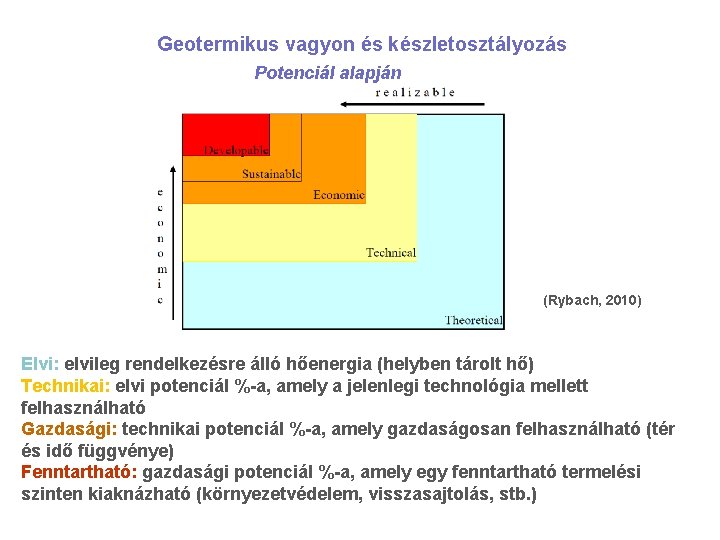 Geotermikus vagyon és készletosztályozás

Potenciál alapján

realizable

economic

Developable

Sustainable

Economic

Technical

Theoretical

(Rybach, 2010)

Elvi: elvileg rendelkezésre álló hőenergia (helyben tárolt hő)
Technikai: elvi potenciál %-a, amely a jelenlegi technológia mellett felhasználható
Gazdasági: technikai potenciál %-a, amely gazdaságosan felhasználható (tér és idő függvénye)
Fenntartható: gazdasági potenciál %-a, amely egy fenntartható termelési szinten kiaknázható (környezetvédelem, visszasajtolás, stb.)